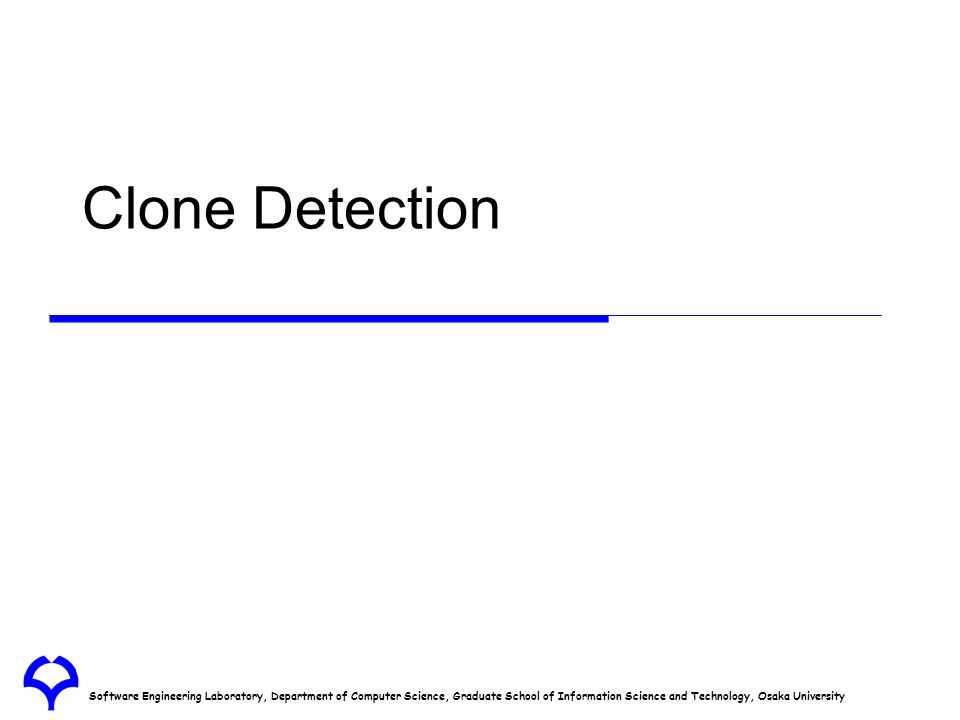 Clone Detection

Software Engineering Laboratory, Department of Computer Science, Graduate School of Information Science and Technology, Osaka University